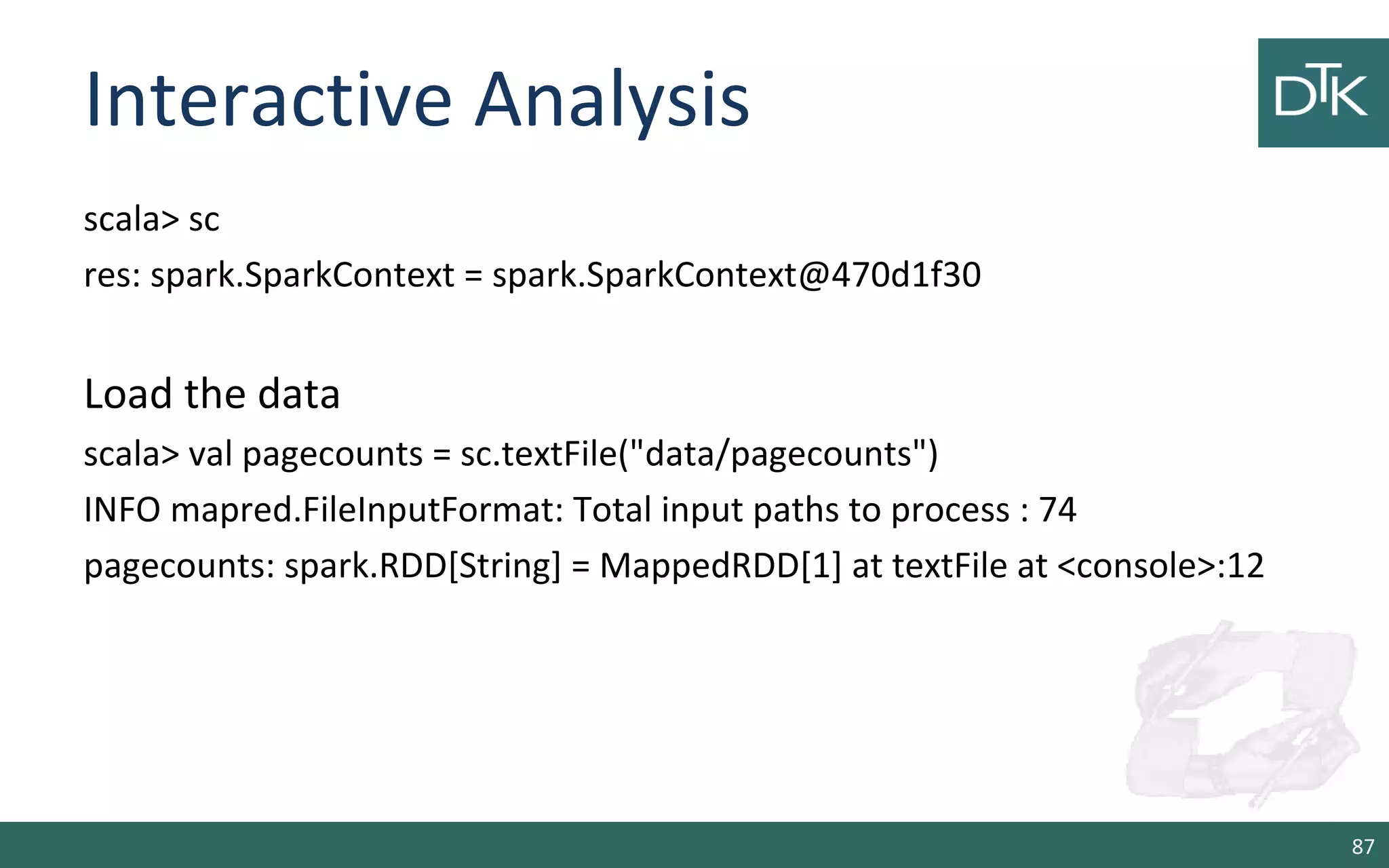 Interactive Analysis

DTK

scala> sc

res: spark.SparkContext = spark.SparkContext@470d1f30

Load the data

scala> val pagecounts = sc.textFile("data/pagecounts")

INFO mapred.FileInputFormat: Total input paths to process : 74

pagecounts: spark.RDD[String] = MappedRDD[1] at textFile at <console>:12

87